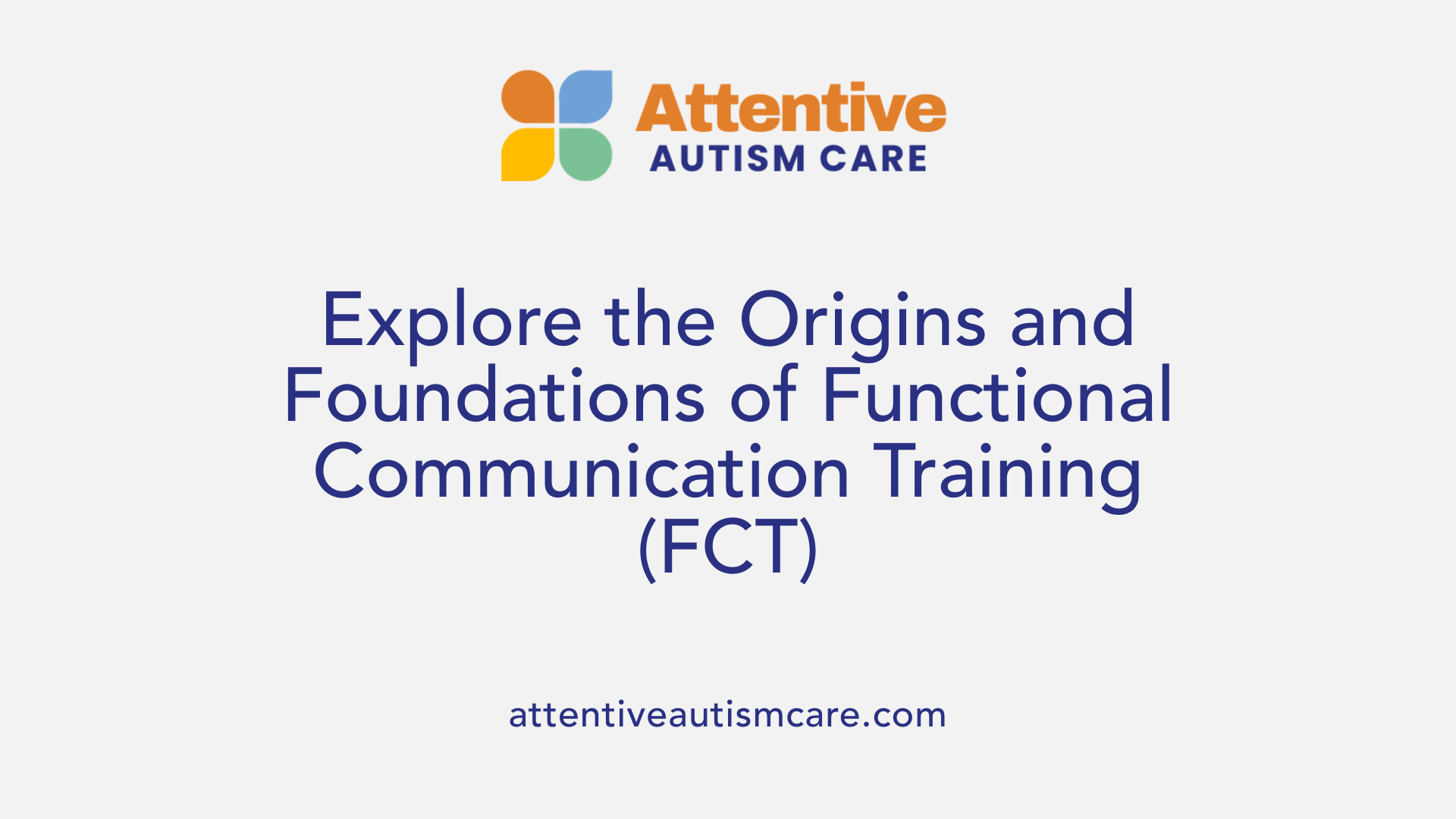 Attentive
AUTISM CARE

Explore the Origins and Foundations of Functional Communication Training (FCT)

attentiveautismcare.com